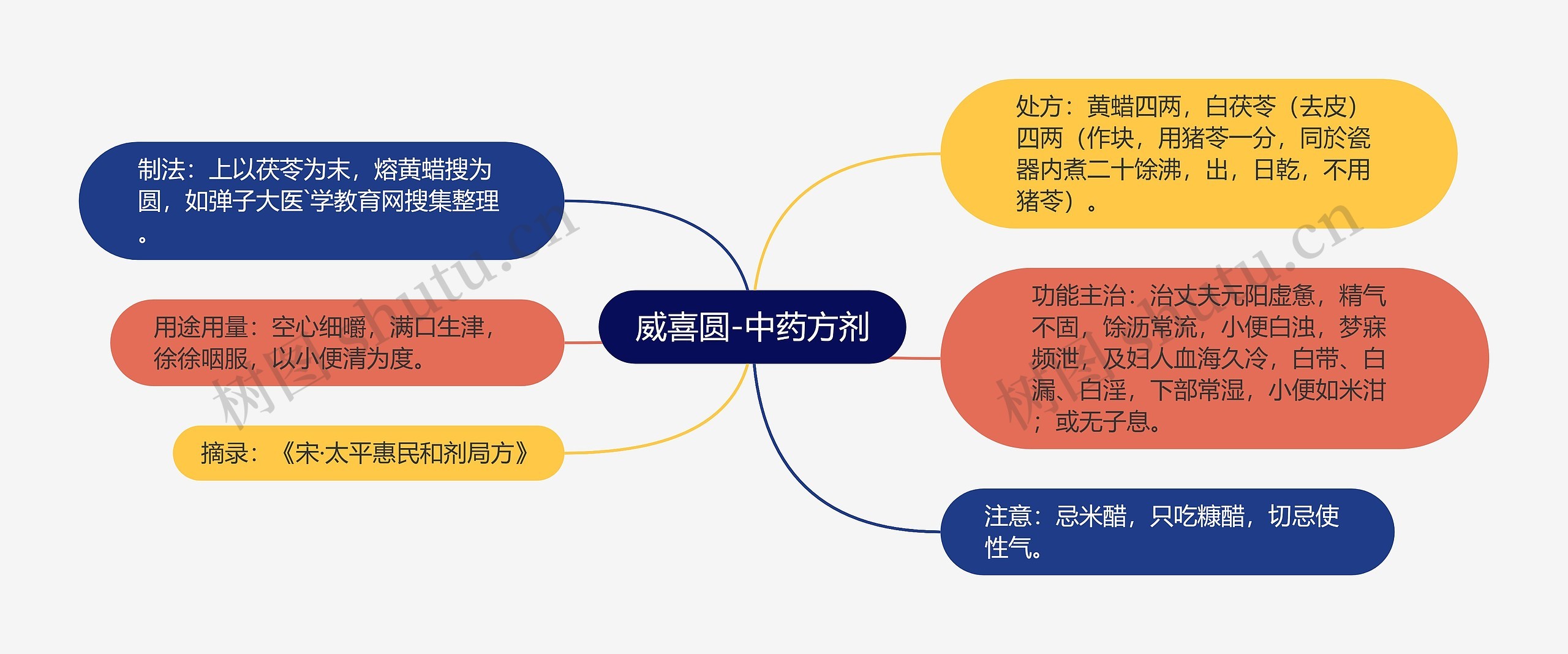 威喜圆-中药方剂

制法：上以茯苓为末，熔黄蜡搜为圆，如弹子大医`学教育网搜集整理。

用途用量：空心细嚼，满口生津，徐徐咽服，以小便清为度。

摘录：《宋·太平惠民和剂局方》

处方：黄蜡四两，白茯苓（去皮）四两（作块，用猪苓一分，同於瓷器内煮二十馀沸，出，日乾，不用猪苓）。

功能主治：治丈夫元阳虚惫，精气不固，馀沥常流，小便白浊，梦寐频泄，及妇人血海久冷，白带、白漏、白淫，下部常湿，小便如米泔；或无子息。

注意：忌米醋，只吃糠醋，切忌使性气。

树图 shutu.cn

树图 shutu.cn